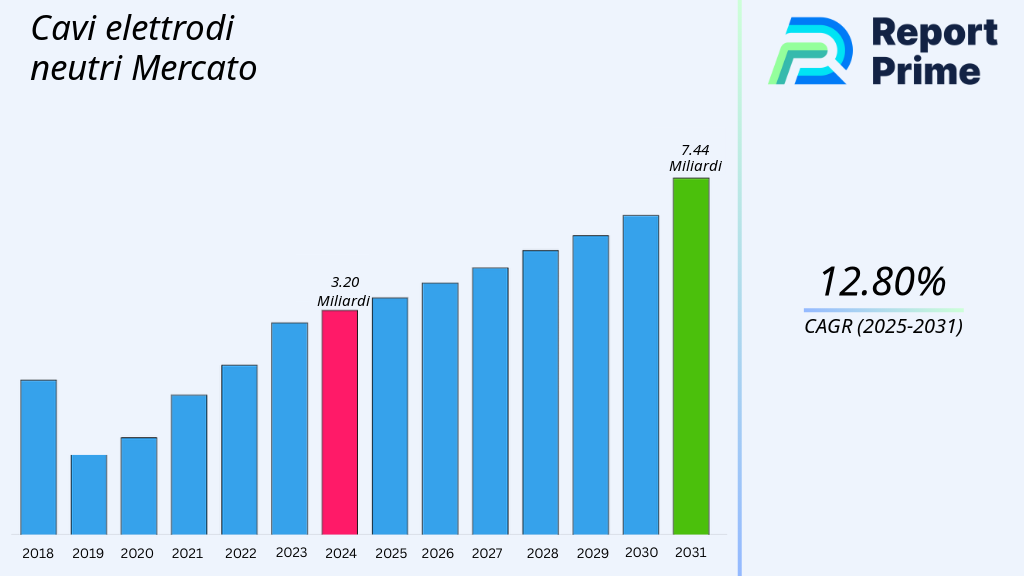 Cavi elettrodi neutri Mercato

Report Prime

7.44 Miliardi

3.20 Miliardi

2018
2019
2020
2021
2022
2023
2024
2025
2026
2027
2028
2029
2030
2031

12.80%

CAGR (2025-2031)